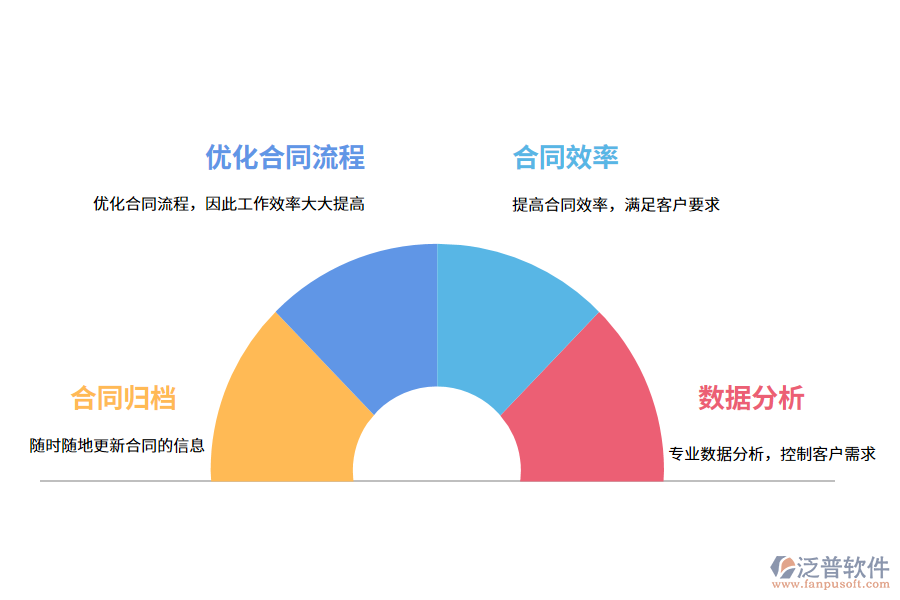 优化合同流程

优化合同流程，因此工作效率大大提高

合同效率

提高合同效率，满足客户要求

合同归档

随时随地更新合同的信息

数据分析

专业数据分析，控制客户需求

泛普软件
www.fanpusoft.com